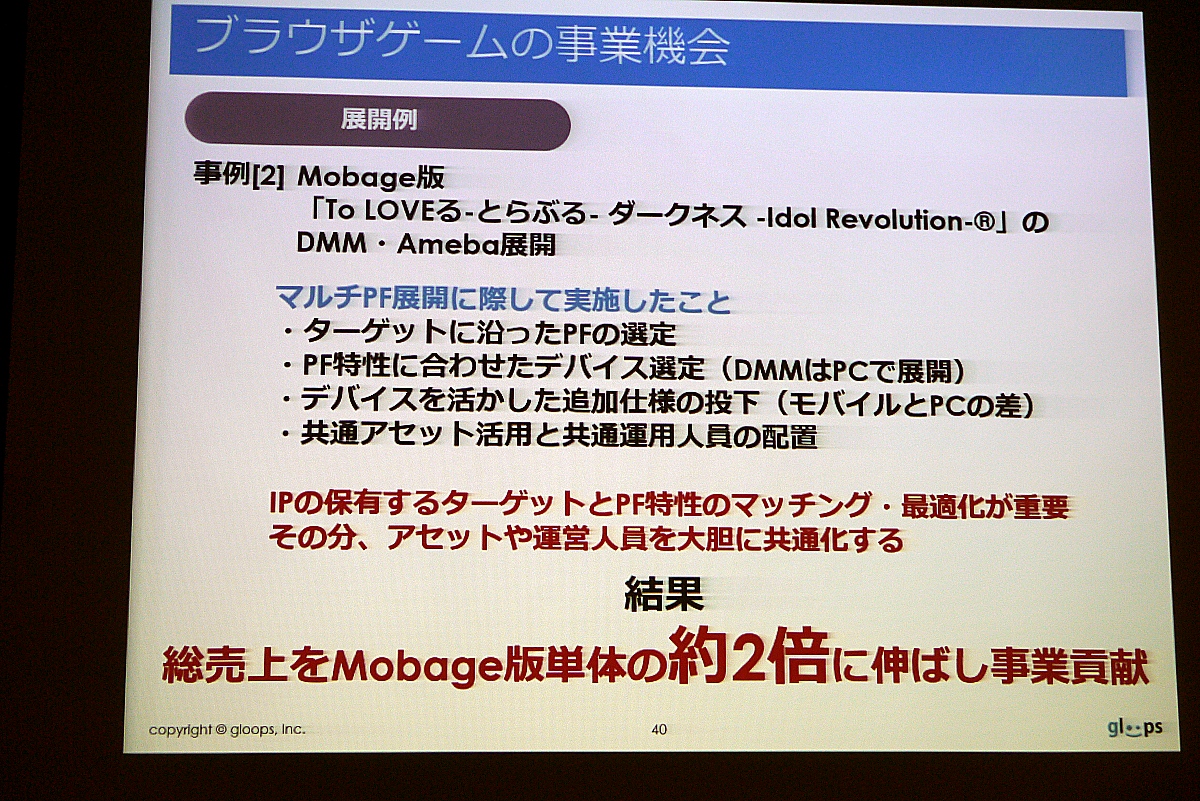 ブラウザゲームの事業機会

展開例

事例[2] Mobage版
「To LOVEる-とらぶる- ダークネス -Idol Revolution-®」の
DMM・Ameba展開

マルチPF展開に際して実施したこと
・ターゲットに沿ったPFの選定
・PF特性に合わせたデバイス選定（DMMはPCで展開）
・デバイスを活かした追加仕様の投下（モバイルとPCの差）
・共通アセット活用と共通運用人員の配置

IPの保有するターゲットとPF特性のマッチング・最適化が重要
その分、アセットや運営人員を大胆に共通化する

結果
総売上をMobage版単体の約2倍に伸ばし事業貢献

copyright © gloops, Inc.

40

gloops